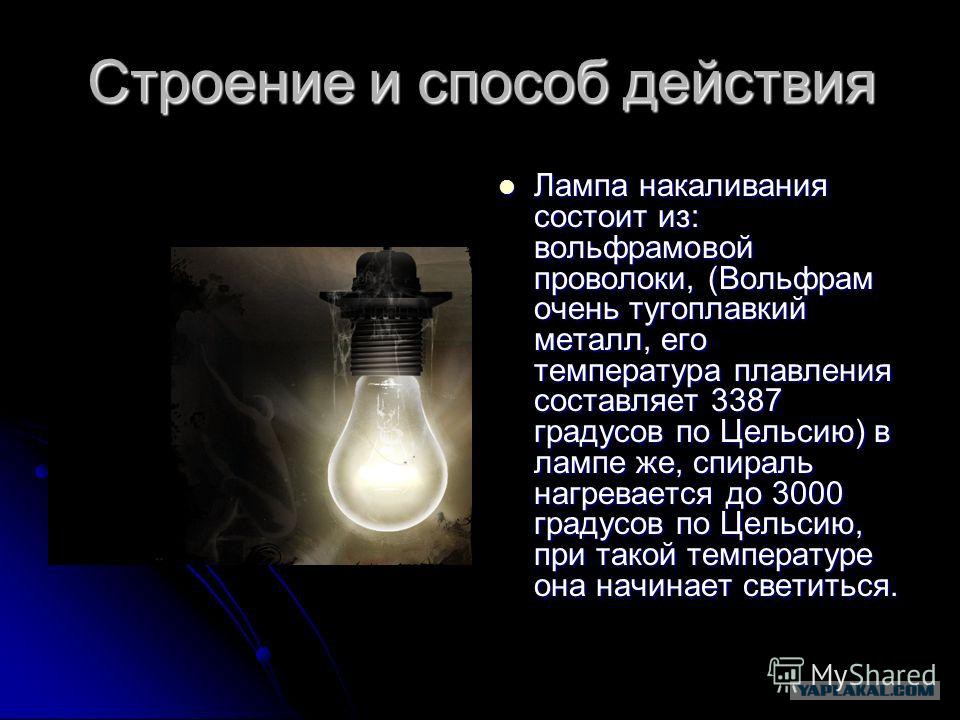 Строение и способ действия

Лампа накаливания состоит из: вольфрамовой проволоки, (Вольфрам очень тугоплавкий металл, его температура плавления составляет 3387 градусов по Цельсию) в лампе же, спираль нагревается до 3000 градусов по Цельсию, при такой температуре она начинает светиться.

MyShared
YAPLAKAL.COM